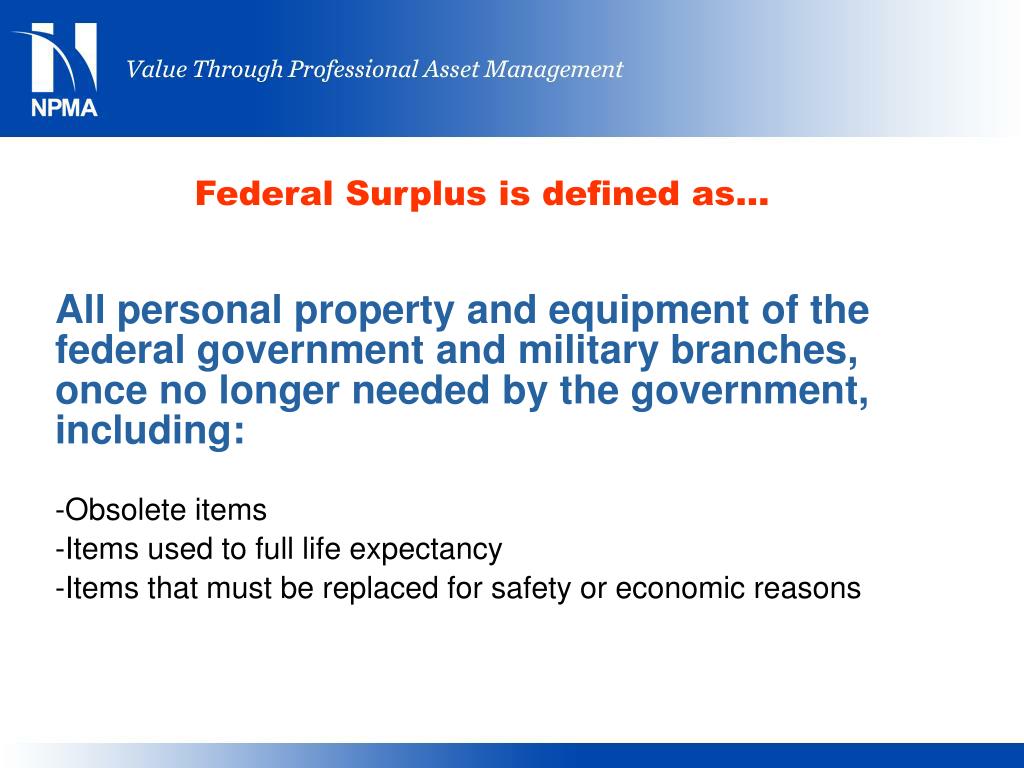 NPMA

Value Through Professional Asset Management

Federal Surplus is defined as…

All personal property and equipment of the federal government and military branches, once no longer needed by the government, including:

-Obsolete items
-Items used to full life expectancy
-Items that must be replaced for safety or economic reasons